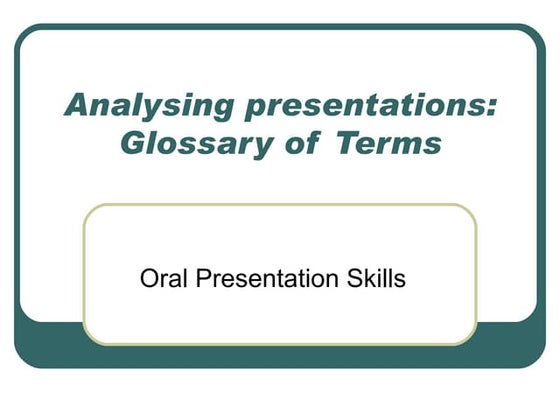 Analysing presentations: Glossary of Terms

Oral Presentation Skills